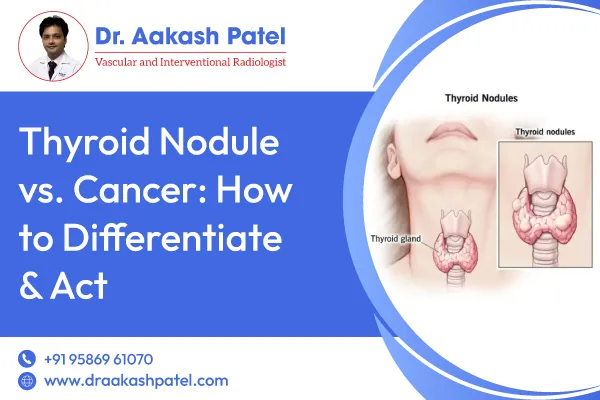 Dr. Aakash Patel
Vascular and Interventional Radiologist

Thyroid Nodule vs. Cancer: How to Differentiate & Act

Thyroid Nodules

Thyroid nodules

Thyroid gland

+91 95869 61070

www.draakashpatel.com